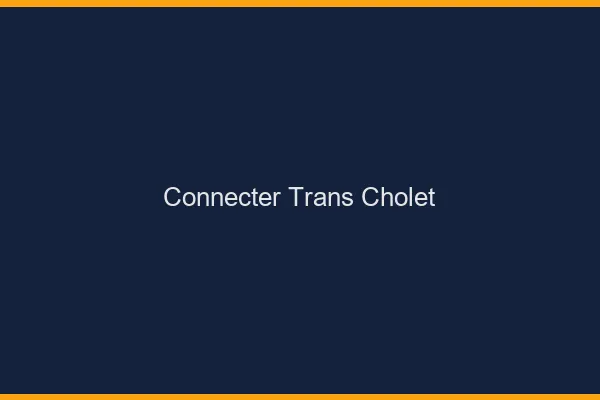 Connecter Trans Cholet